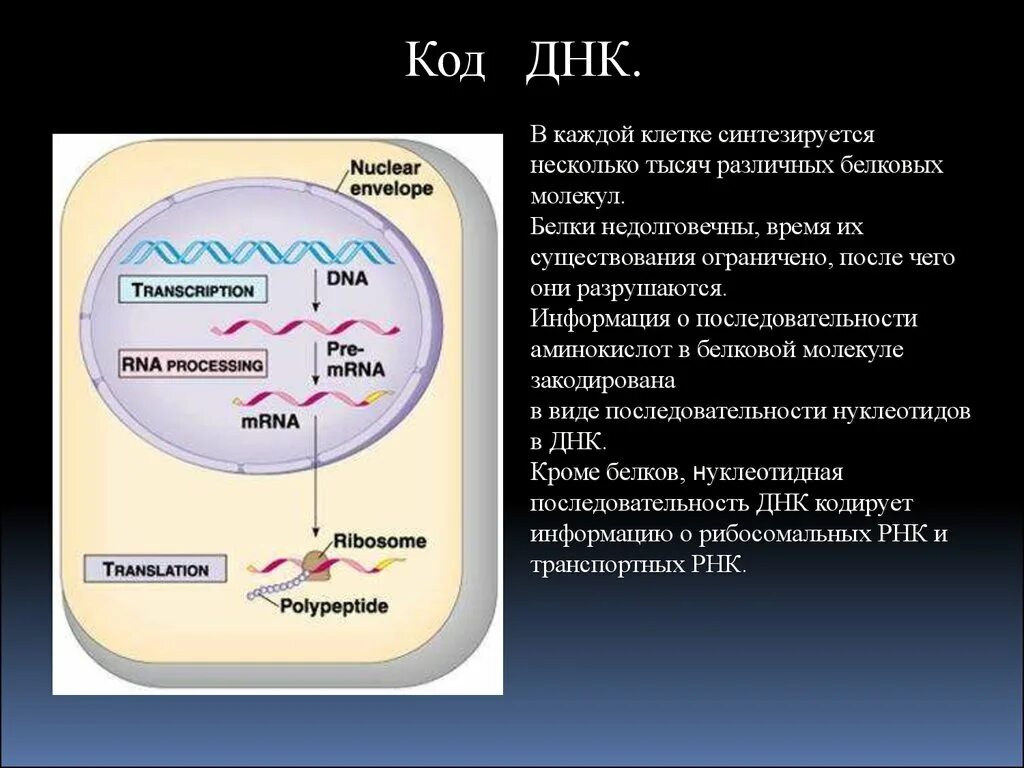 Код ДНК.

Nuclear envelope

TRANSCRIPTION

DNA

RNA PROCESSING

Pre-mRNA

mRNA

TRANSLATION

Ribosome

Polypeptide

В каждой клетке синтезируется несколько тысяч различных белковых молекул.
Белки недолговечны, время их существования ограничено, после чего они разрушаются.
Информация о последовательности аминокислот в белковой молекуле закодирована
в виде последовательности нуклеотидов в ДНК.
Кроме белков, нуклеотидная последовательность ДНК кодирует информацию о рибосомальных РНК и транспортных РНК.